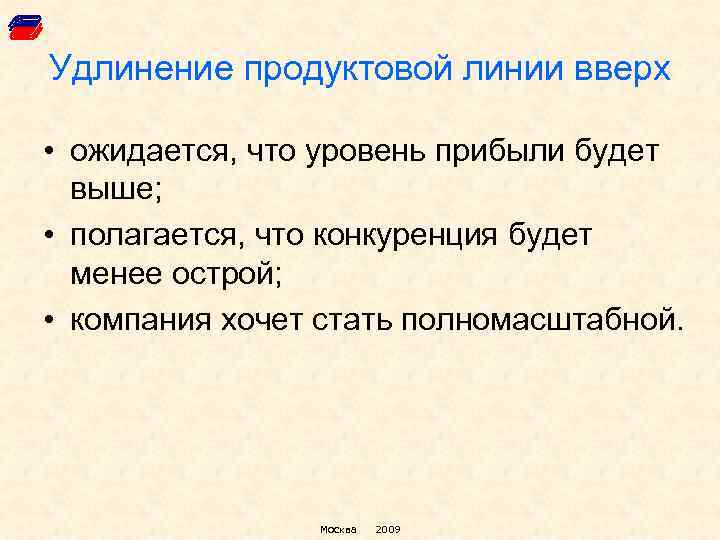 Удлинение продуктовой линии вверх

• ожидается, что уровень прибыли будет выше;
• полагается, что конкуренция будет менее острой;
• компания хочет стать полномасштабной.

Москва 2009